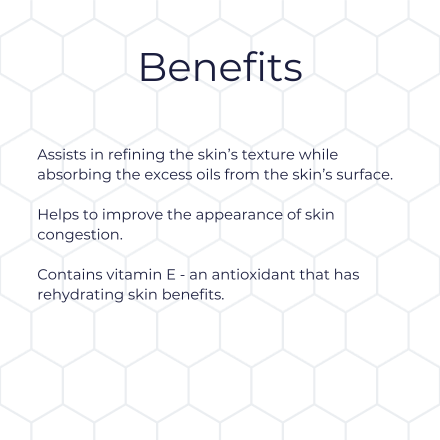 Benefits

Assists in refining the skin’s texture while absorbing the excess oils from the skin’s surface.

Helps to improve the appearance of skin congestion.

Contains vitamin E - an antioxidant that has rehydrating skin benefits.